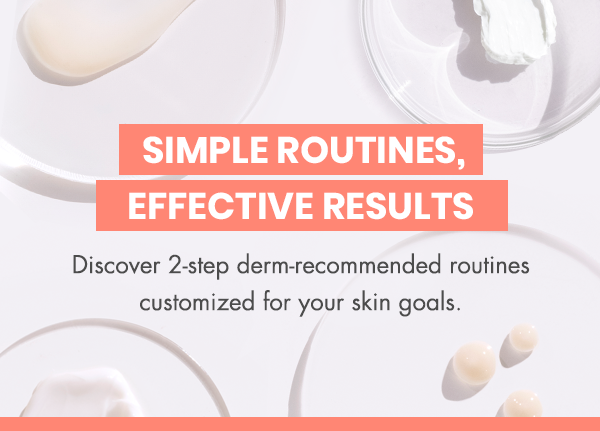 SIMPLE ROUTINES,
EFFECTIVE RESULTS

Discover 2-step derm-recommended routines customized for your skin goals.